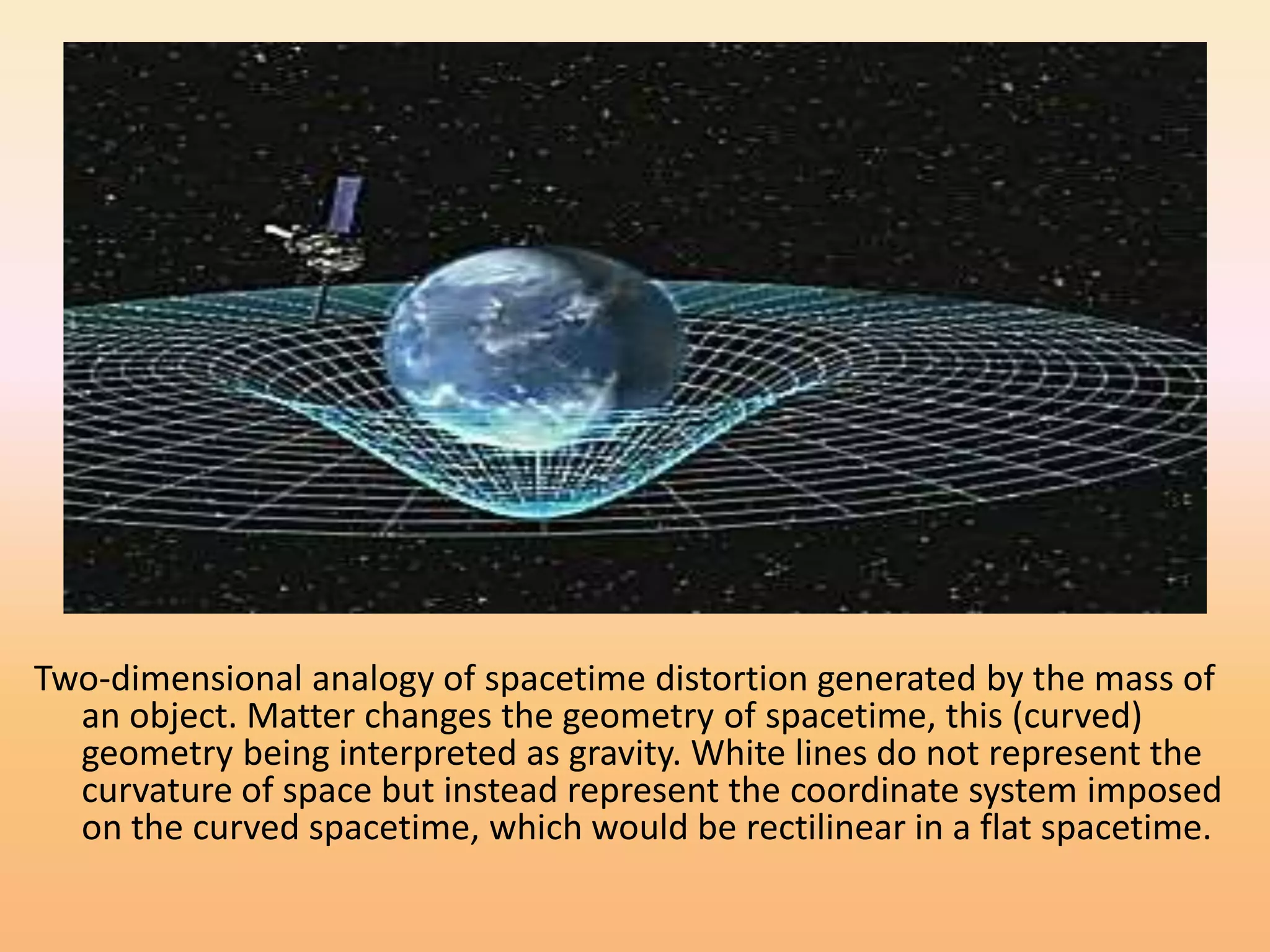 Two-dimensional analogy of spacetime distortion generated by the mass of an object. Matter changes the geometry of spacetime, this (curved) geometry being interpreted as gravity. White lines do not represent the curvature of space but instead represent the coordinate system imposed on the curved spacetime, which would be rectilinear in a flat spacetime.